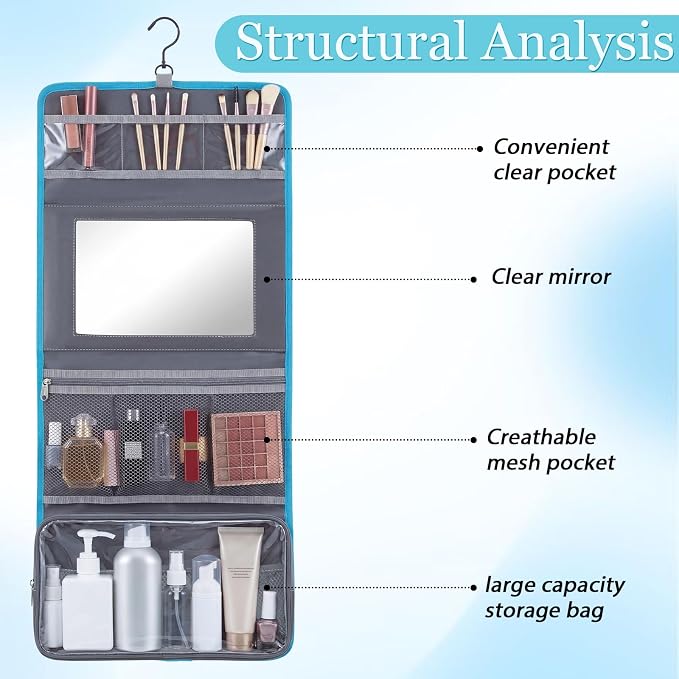 Structural Analysis

Convenient clear pocket

Clear mirror

Creathable mesh pocket

large capacity storage bag